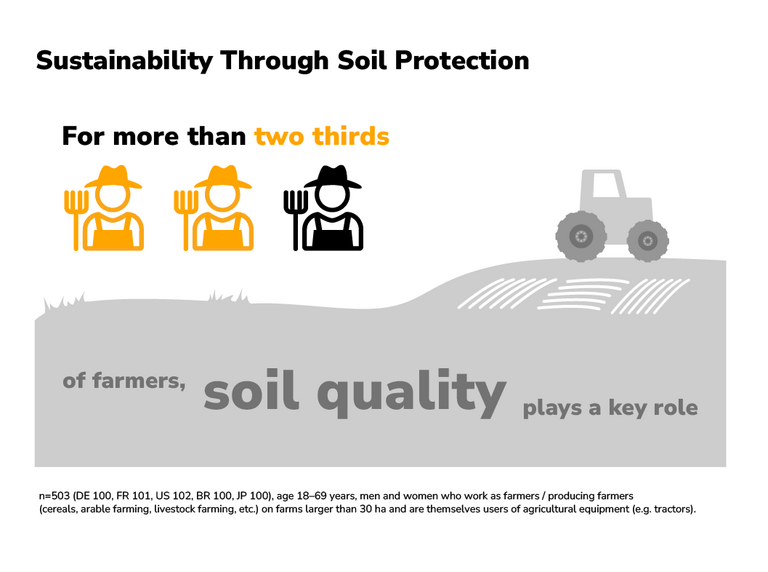 Sustainability Through Soil Protection

For more than two thirds

of farmers, soil quality plays a key role

n=503 (DE 100, FR 101, US 102, BR 100, JP 100), age 18–69 years, men and women who work as farmers / producing farmers (cereals, arable farming, livestock farming, etc.) on farms larger than 30 ha and are themselves users of agricultural equipment (e.g. tractors).